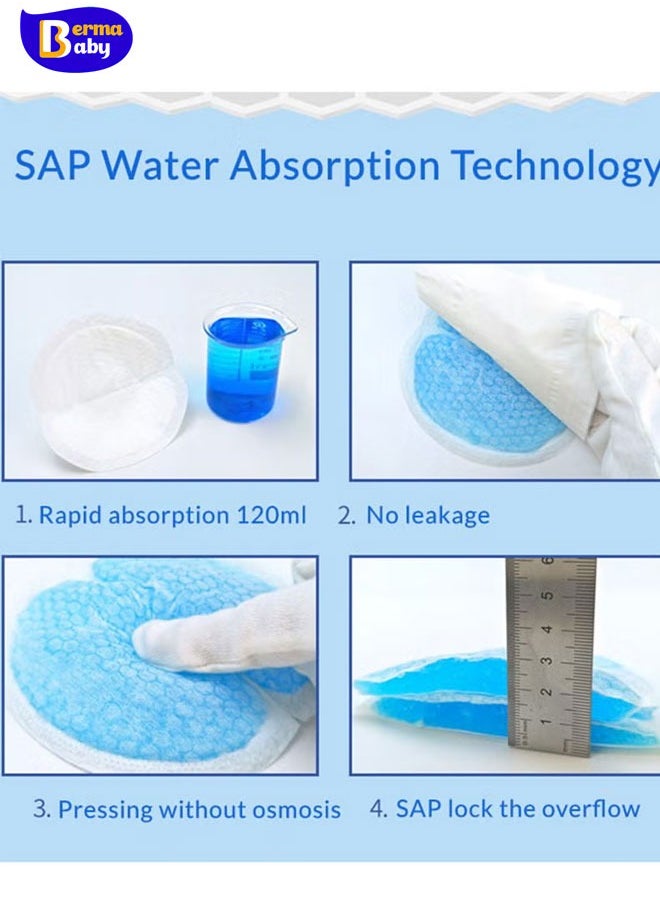 Berma Baby

SAP Water Absorption Technology

1. Rapid absorption 120ml

2. No leakage

1 2 3 4 5 6

3. Pressing without osmosis

4. SAP lock the overflow